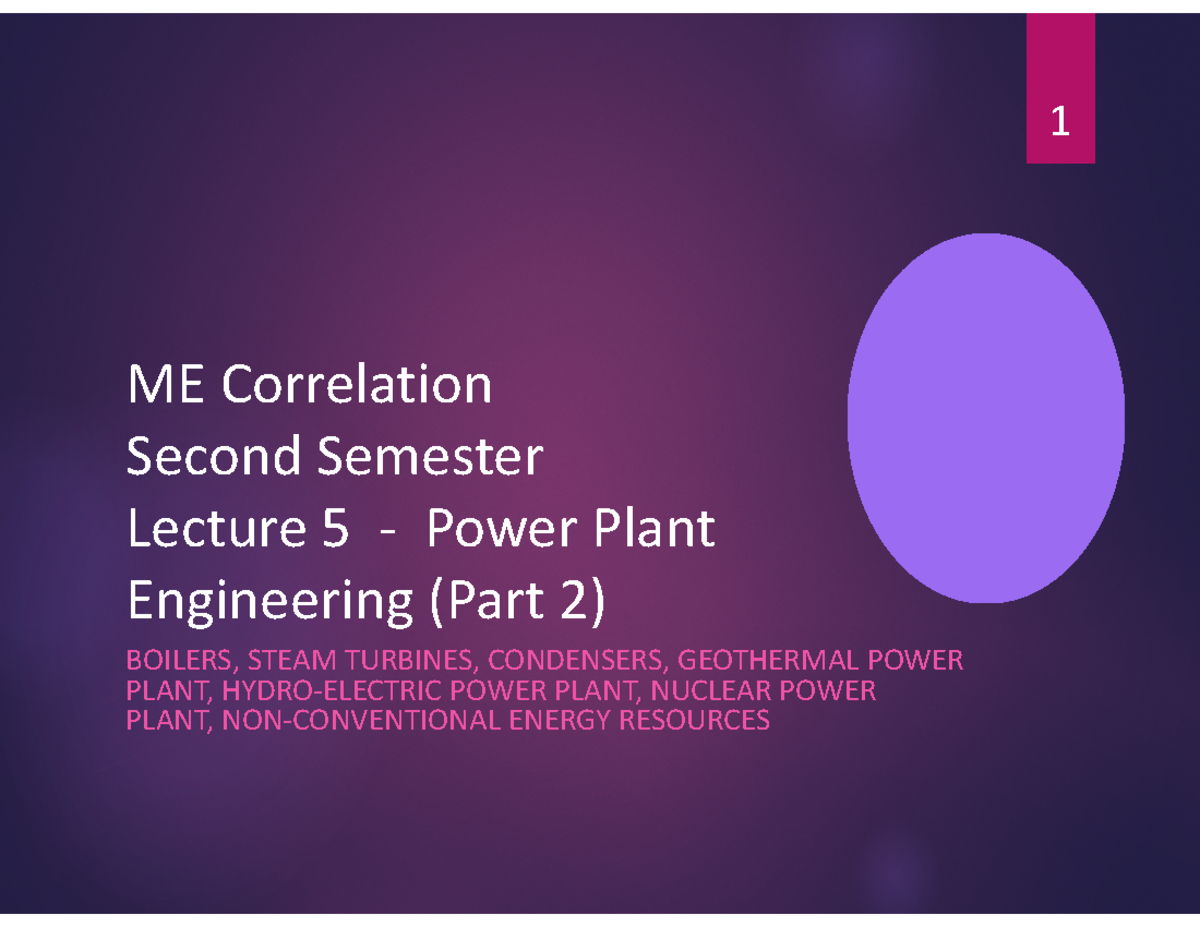 1

ME Correlation
Second Semester
Lecture 5 - Power Plant Engineering (Part 2)

BOILERS, STEAM TURBINES, CONDENSERS, GEOTHERMAL POWER PLANT, HYDRO-ELECTRIC POWER PLANT, NUCLEAR POWER PLANT, NON-CONVENTIONAL ENERGY RESOURCES